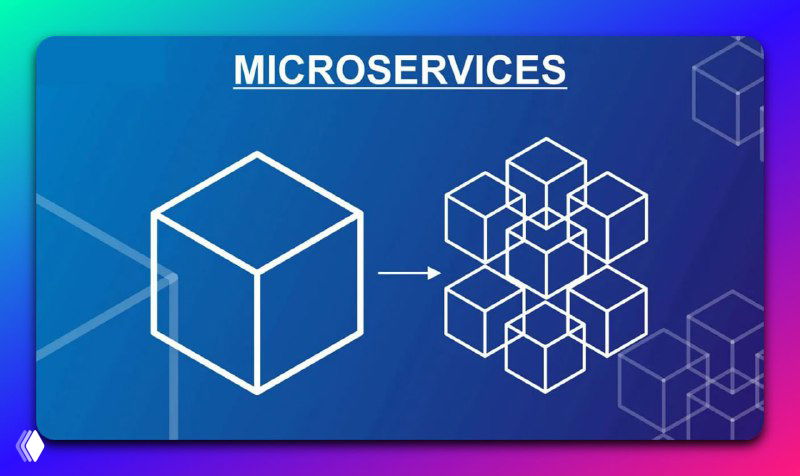 MICROSERVICES